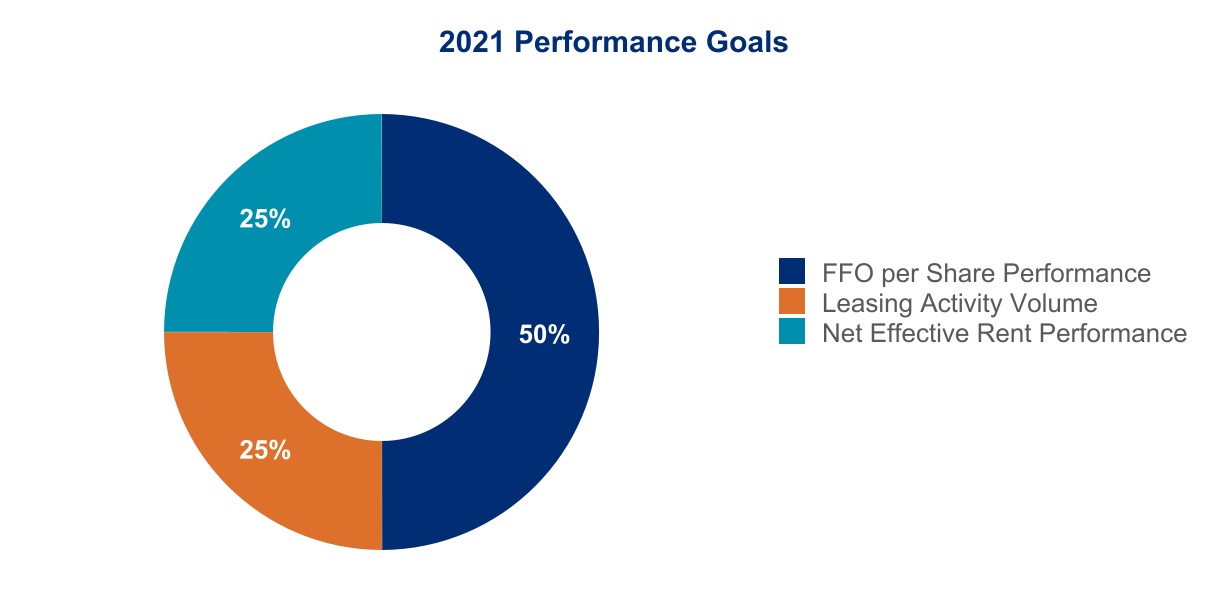 2021 Performance Goals

25%

50%

25%

FFO per Share Performance
Leasing Activity Volume
Net Effective Rent Performance